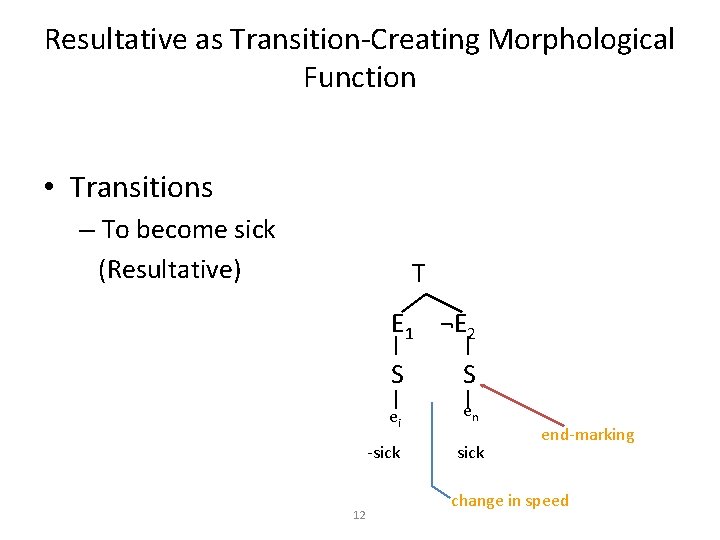 Resultative as Transition-Creating Morphological Function

• Transitions
– To become sick (Resultative)

T
$E_1$ $\neg E_2$
S S
$e_i$ $e_n$
-sick sick
end-marking
change in speed

12